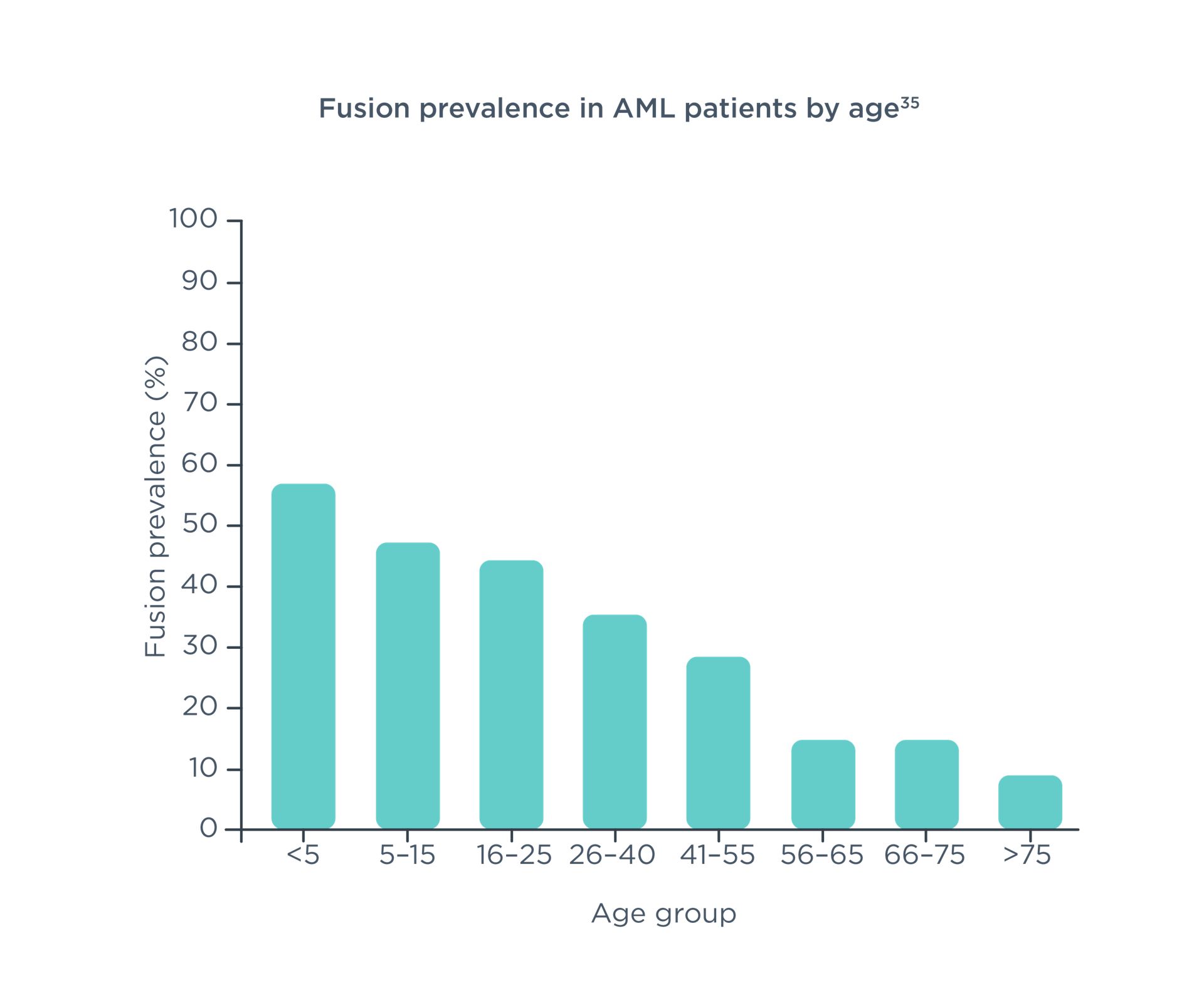 Fusion prevalence in AML patients by age$^{35}$

Fusion prevalence (%)

100
90
80
70
60
50
40
30
20
10
0

<5
5–15
16–25
26–40
41–55
56–65
66–75
>75

Age group